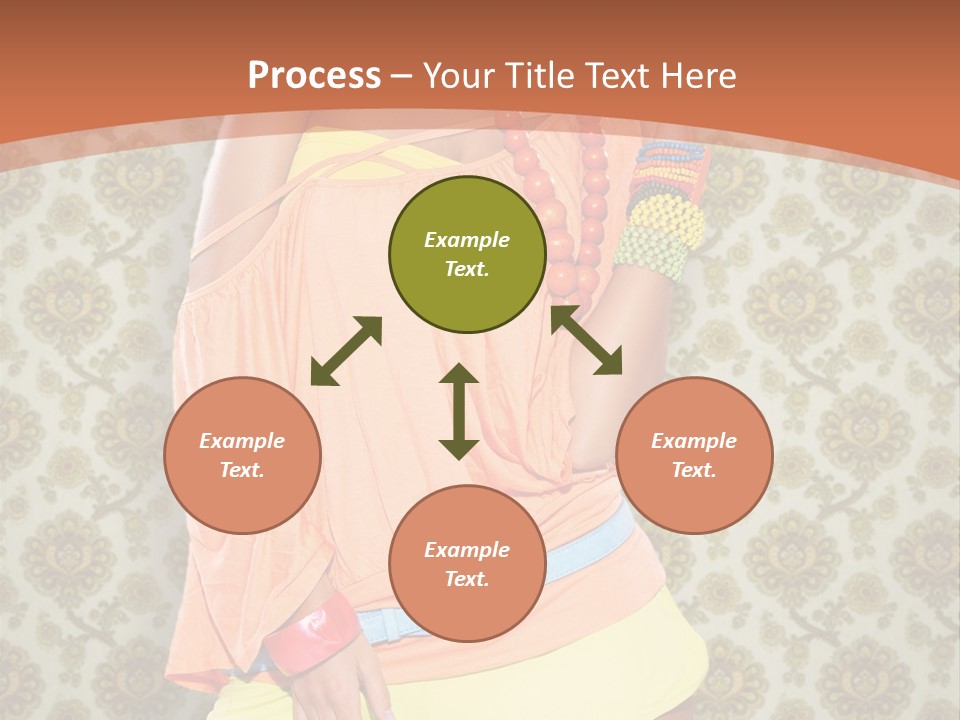 Process – Your Title Text Here

Example Text.

Example Text.

Example Text.

Example Text.